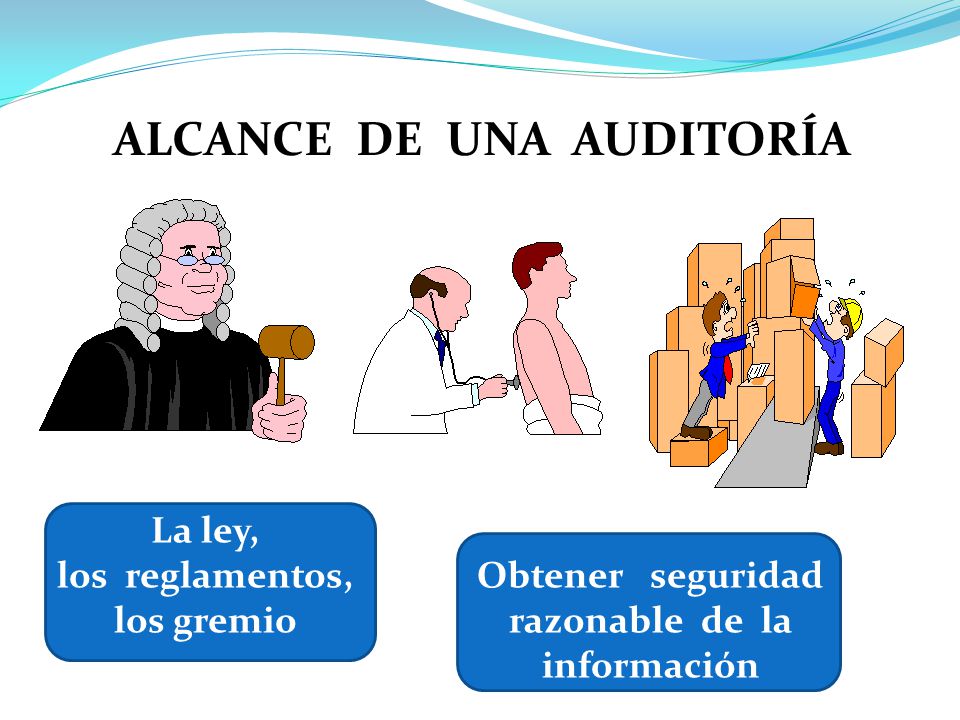 ALCANCE DE UNA AUDITORÍA

La ley,
los reglamentos,
los gremio

Obtener seguridad razonable de la información